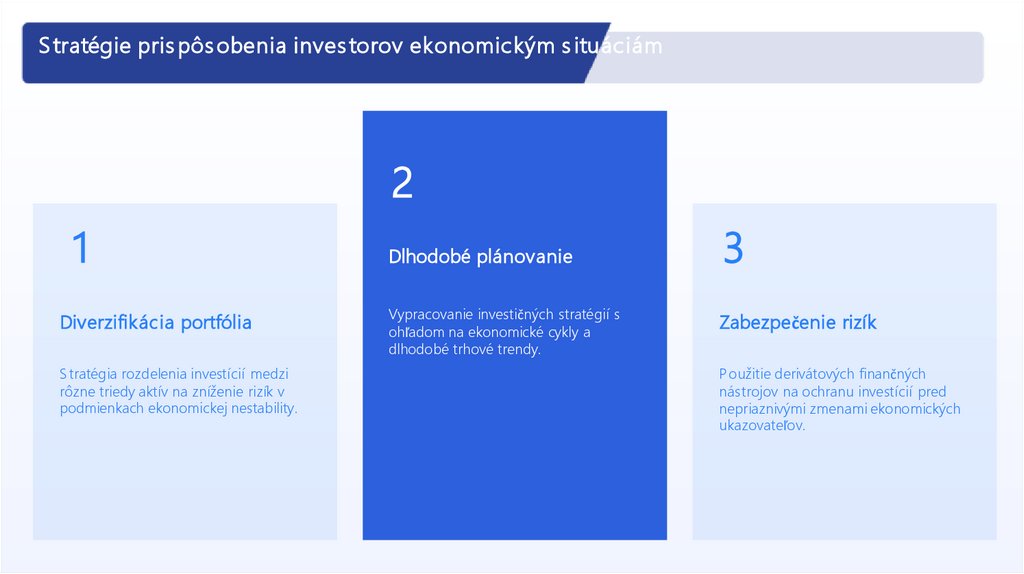 Stratégie prispôsobenia investorov ekonomickým situáciám

1

Diverzifikácia portfólia

Stratégia rozdelenia investícií medzi rôzne triedy aktív na zníženie rizík v podmienkach ekonomickej nestability.

2

Dlhodobé plánovanie

Vypracovanie investičných stratégií s ohľadom na ekonomické cykly a dlhodobé trhové trendy.

3

Zabezpečenie rizík

Použitie derivátových finančných nástrojov na ochranu investícií pred nepriaznivými zmenami ekonomických ukazovateľov.